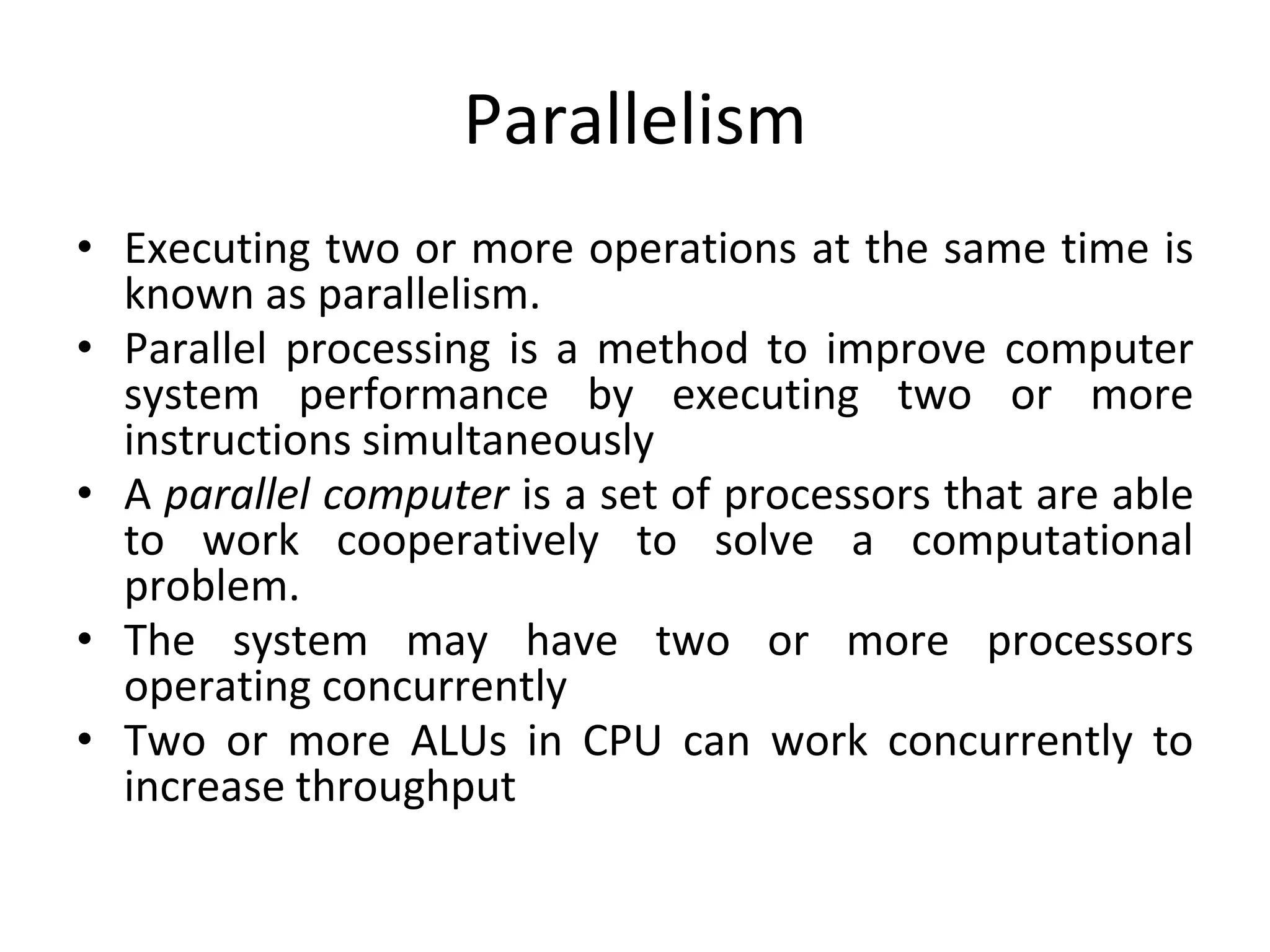 Parallelism

• Executing two or more operations at the same time is known as parallelism.
• Parallel processing is a method to improve computer system performance by executing two or more instructions simultaneously
• A parallel computer is a set of processors that are able to work cooperatively to solve a computational problem.
• The system may have two or more processors operating concurrently
• Two or more ALUs in CPU can work concurrently to increase throughput